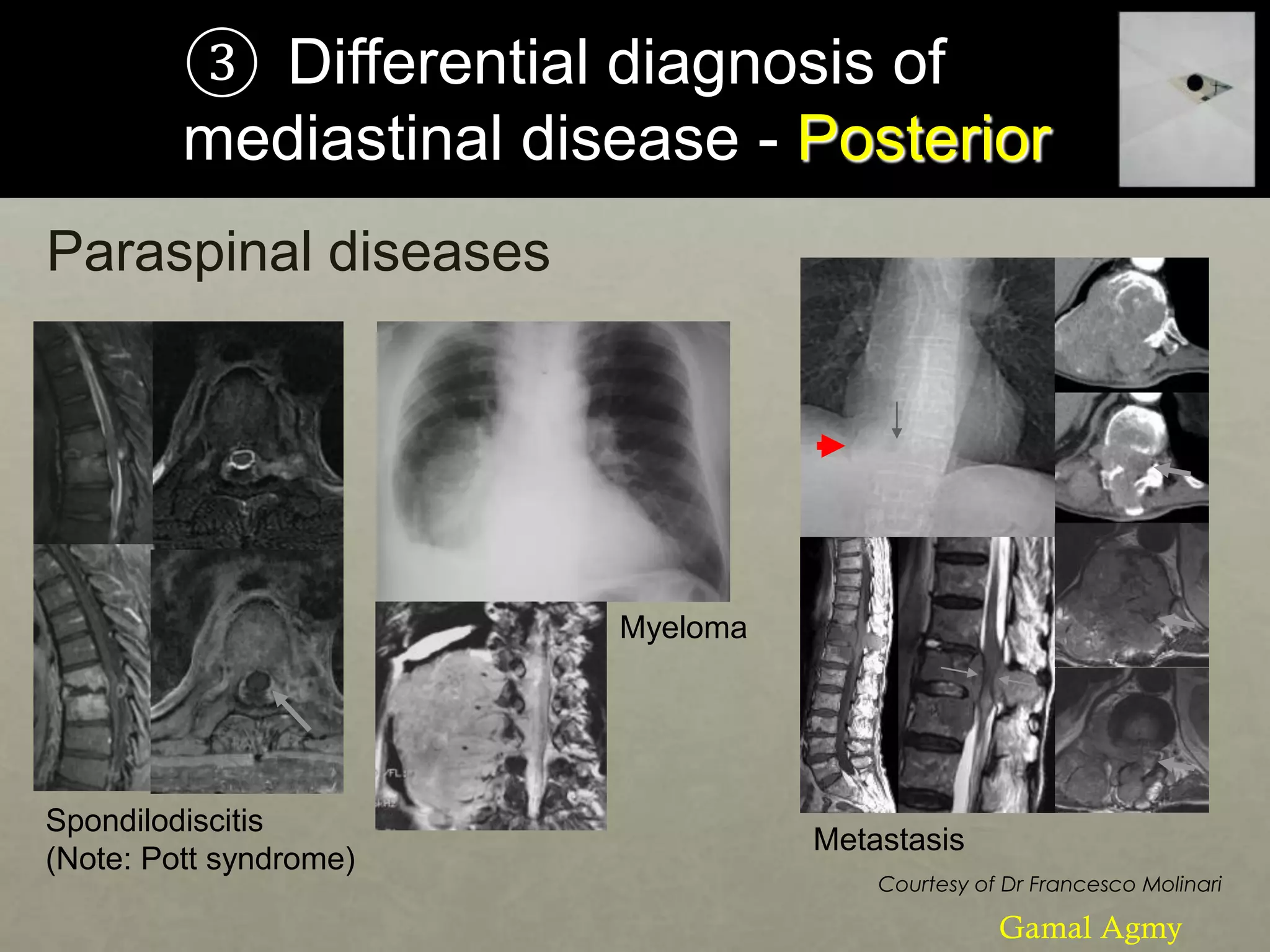 ③ Differential diagnosis of mediastinal disease - Posterior

Paraspinal diseases

Myeloma

Spondilodiscitis
(Note: Pott syndrome)

Metastasis

Courtesy of Dr Francesco Molinari

Gamal Agmy